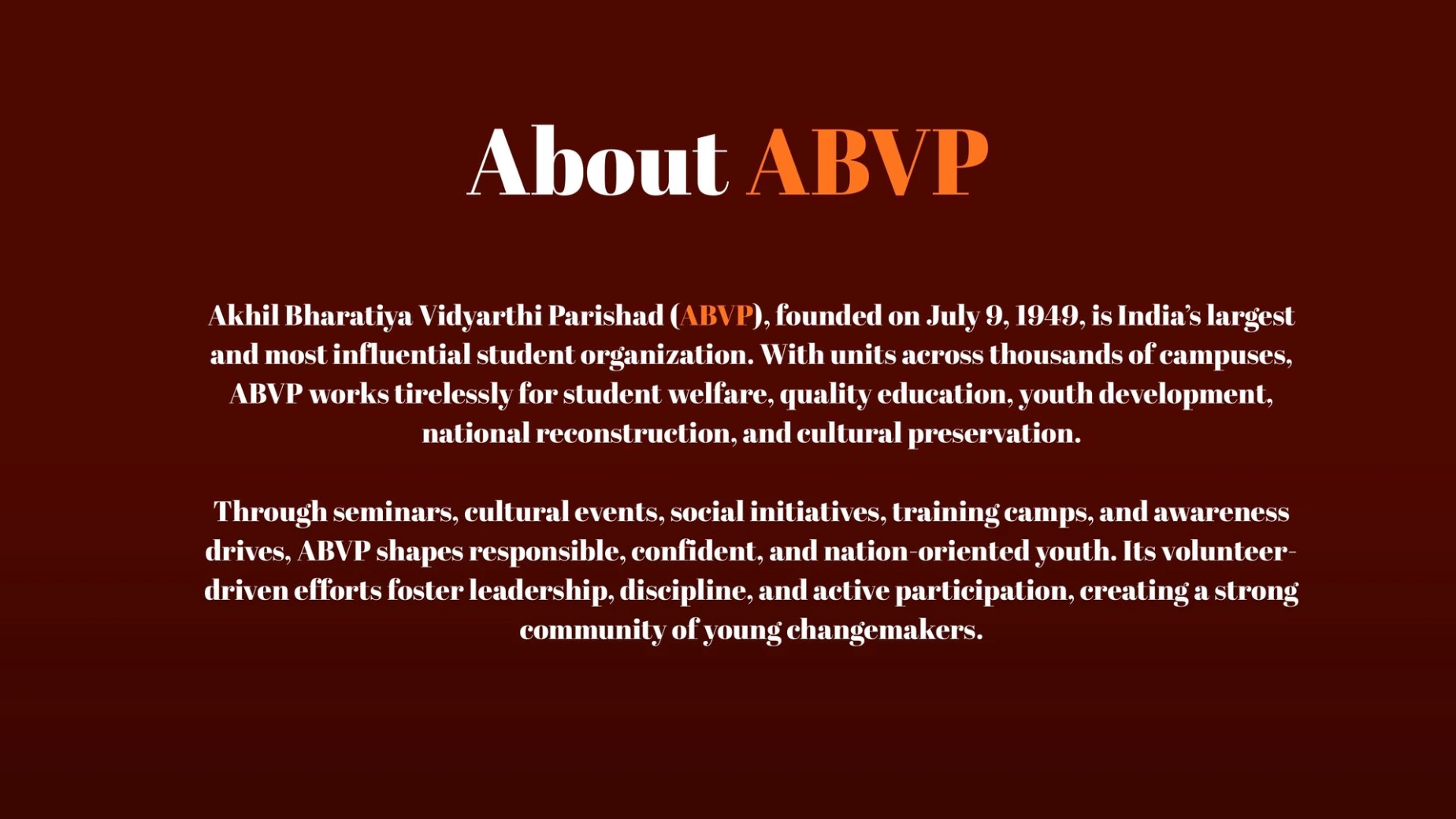 About ABVP

Akhil Bharatiya Vidyarthi Parishad (ABVP), founded on July 9, 1949, is India's largest and most influential student organization. With units across thousands of campuses, ABVP works tirelessly for student welfare, quality education, youth development, national reconstruction, and cultural preservation.

Through seminars, cultural events, social initiatives, training camps, and awareness drives, ABVP shapes responsible, confident, and nation-oriented youth. Its volunteer-driven efforts foster leadership, discipline, and active participation, creating a strong community of young changemakers.